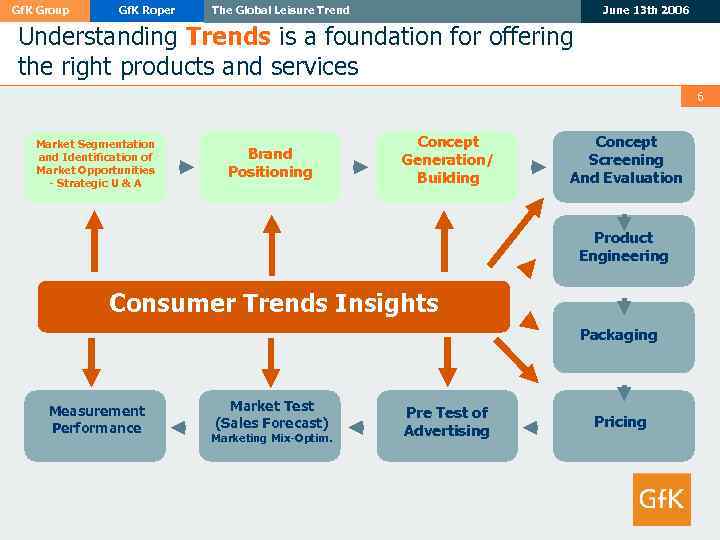 GfK Group GfK Roper The Global Leisure Trend June 13th 2006

Understanding Trends is a foundation for offering the right products and services

6

Market Segmentation and Identification of Market Opportunities - Strategic U & A

Brand Positioning

Concept Generation/ Building

Concept Screening And Evaluation

Product Engineering

Consumer Trends Insights

Packaging

Measurement Performance

Market Test (Sales Forecast) Marketing Mix-Optim.

Pre Test of Advertising

Pricing

GfK